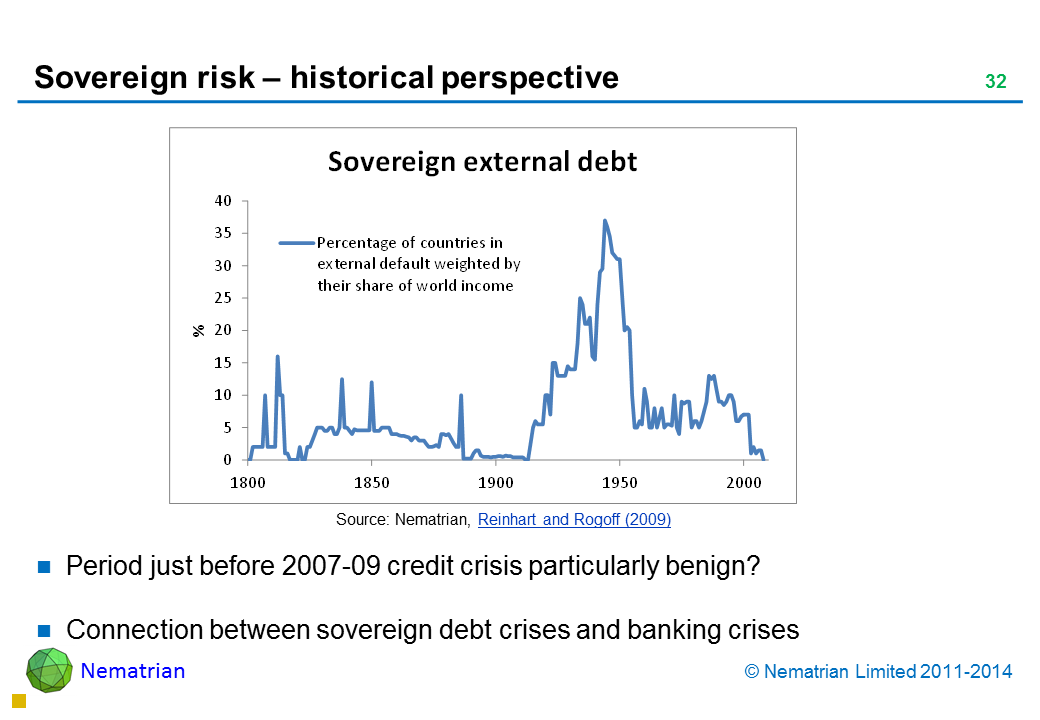 Sovereign risk – historical perspective

32

Sovereign external debt

40
35
30
25
20
15
10
5
0

%

Percentage of countries in external default weighted by their share of world income

1800 1850 1900 1950 2000

Source: Nematrian, Reinhart and Rogoff (2009)

Period just before 2007-09 credit crisis particularly benign?

Connection between sovereign debt crises and banking crises

Nematrian

© Nematrian Limited 2011-2014